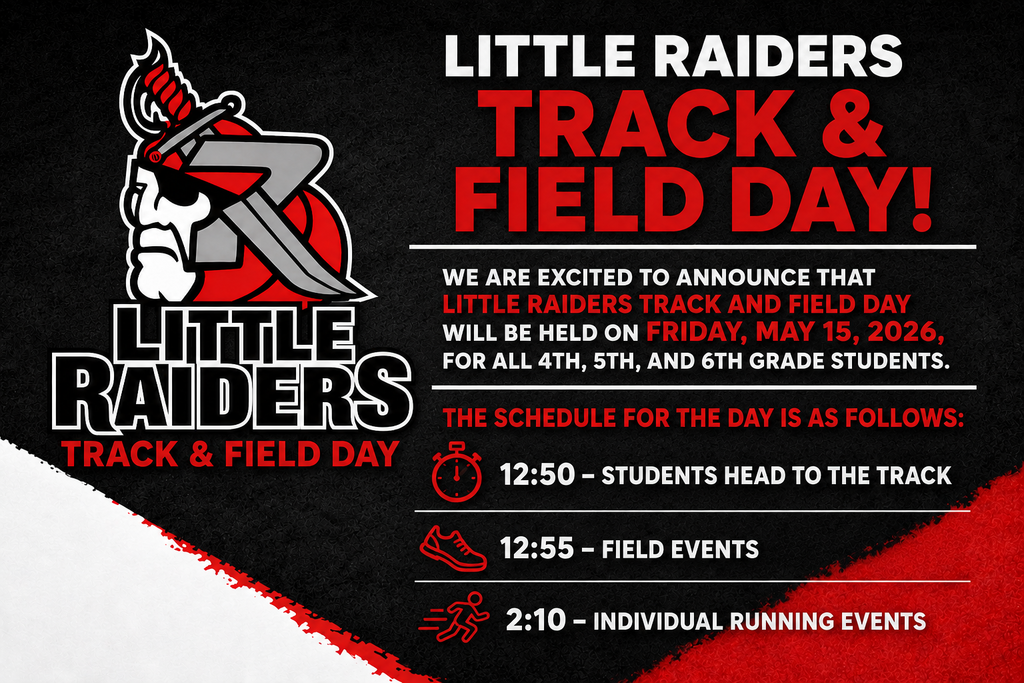 LITTLE RAIDERS
TRACK & FIELD DAY

LITTLE RAIDERS
TRACK & FIELD DAY!

WE ARE EXCITED TO ANNOUNCE THAT LITTLE RAIDERS TRACK AND FIELD DAY WILL BE HELD ON FRIDAY, MAY 15, 2026, FOR ALL 4TH, 5TH, AND 6TH GRADE STUDENTS.

THE SCHEDULE FOR THE DAY IS AS FOLLOWS:

12:50 – STUDENTS HEAD TO THE TRACK

12:55 – FIELD EVENTS

2:10 – INDIVIDUAL RUNNING EVENTS